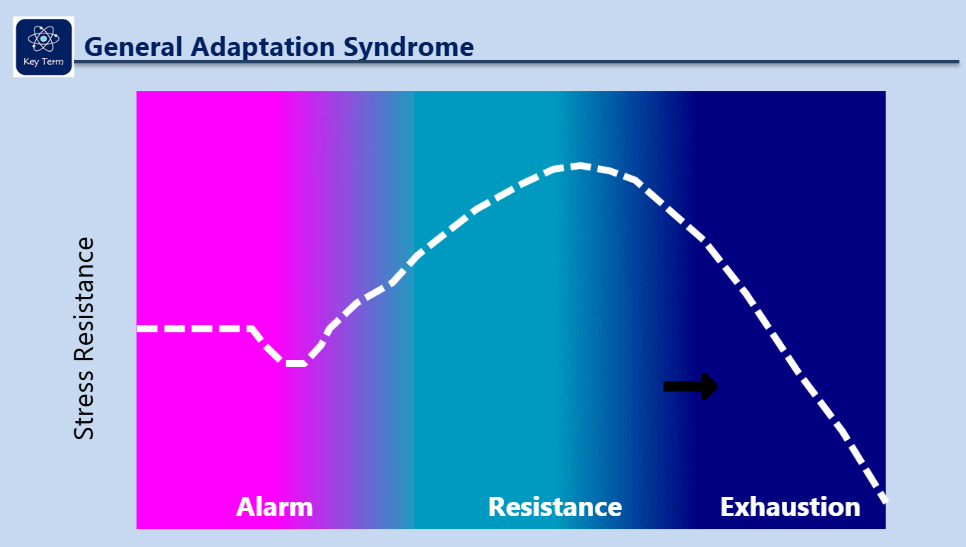 Key Term

General Adaptation Syndrome

Stress Resistance

Alarm

Resistance

Exhaustion